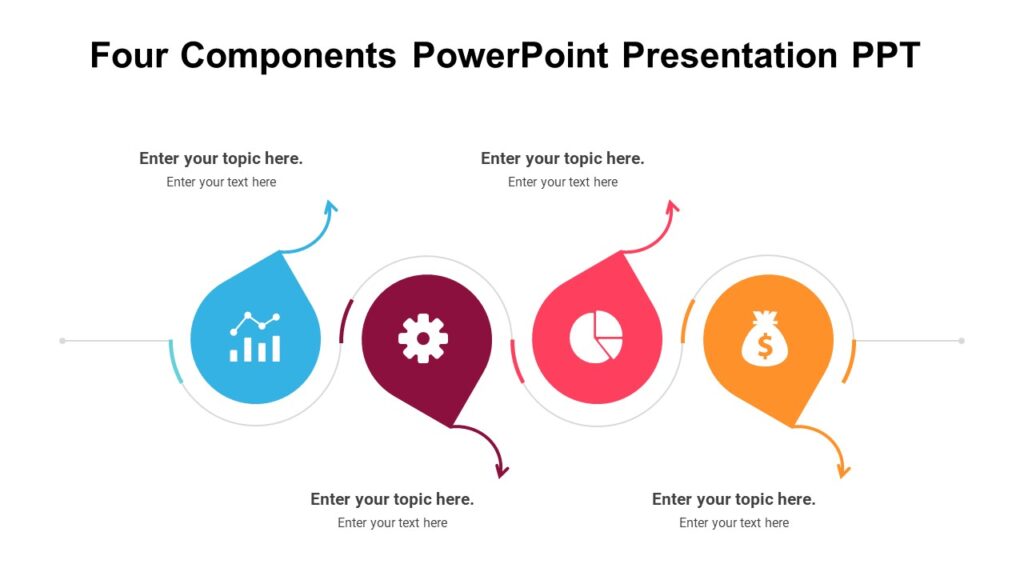 Four Components PowerPoint Presentation PPT

Enter your topic here.
Enter your text here

Enter your topic here.
Enter your text here

$

Enter your topic here.
Enter your text here

Enter your topic here.
Enter your text here